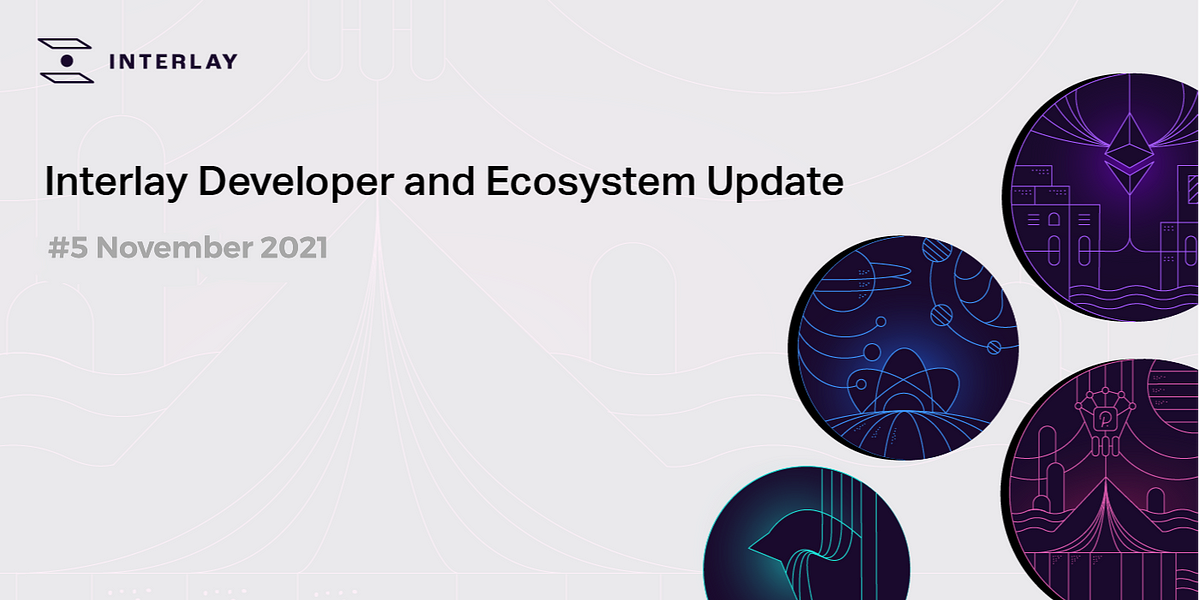 INTERLAY

Interlay Developer and Ecosystem Update

#5 November 2021